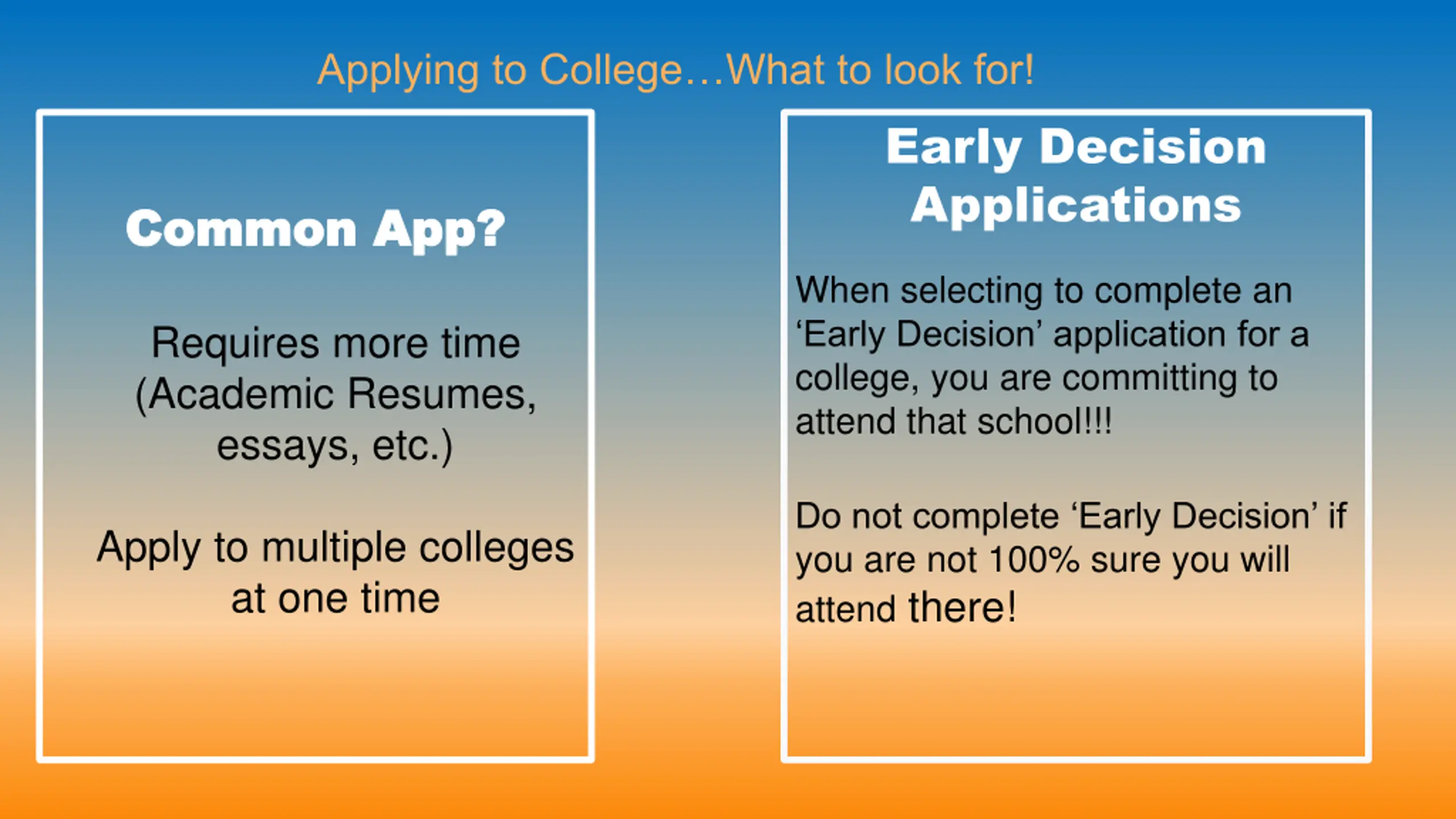 Applying to College…What to look for!

Common App?

Requires more time (Academic Resumes, essays, etc.)

Apply to multiple colleges at one time

Early Decision Applications

When selecting to complete an ‘Early Decision’ application for a college, you are committing to attend that school!!!

Do not complete ‘Early Decision’ if you are not 100% sure you will attend there!